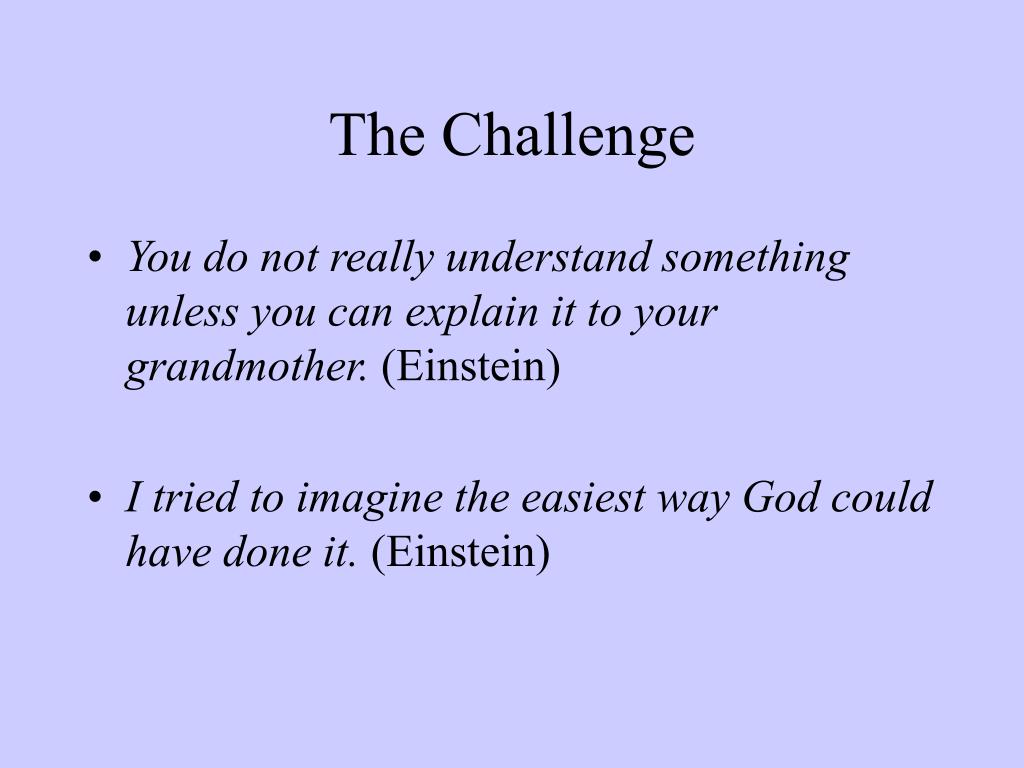 The Challenge

• You do not really understand something unless you can explain it to your grandmother. (Einstein)

• I tried to imagine the easiest way God could have done it. (Einstein)